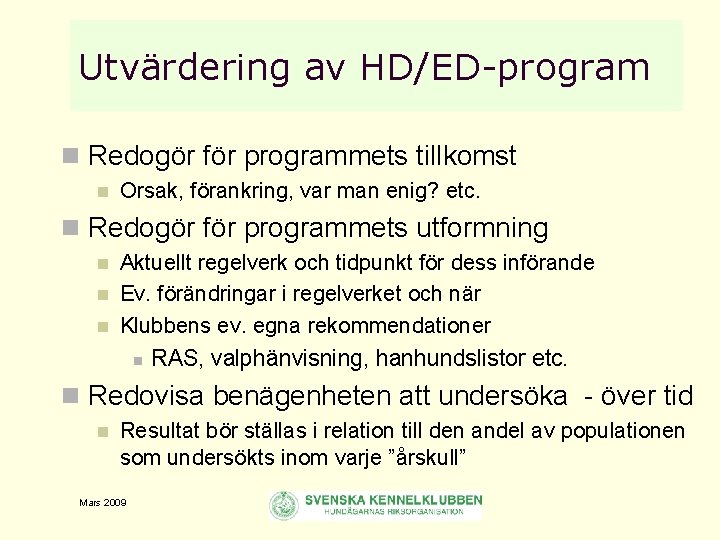 Utvärdering av HD/ED-program

Redogör för programmets tillkomst
Orsak, förankring, var man enig? etc.

Redogör för programmets utformning
Aktuellt regelverk och tidpunkt för dess införande
Ev. förändringar i regelverket och när
Klubbens ev. egna rekommendationer
RAS, valphänvisning, hanhundslistor etc.

Redovisa benägenheten att undersöka - över tid
Resultat bör ställas i relation till den andel av populationen som undersökts inom varje "årskull"

Mars 2009

SVENSKA KENNELKLUBBEN
HUNDÄGARNAS RIKSORGANISATION